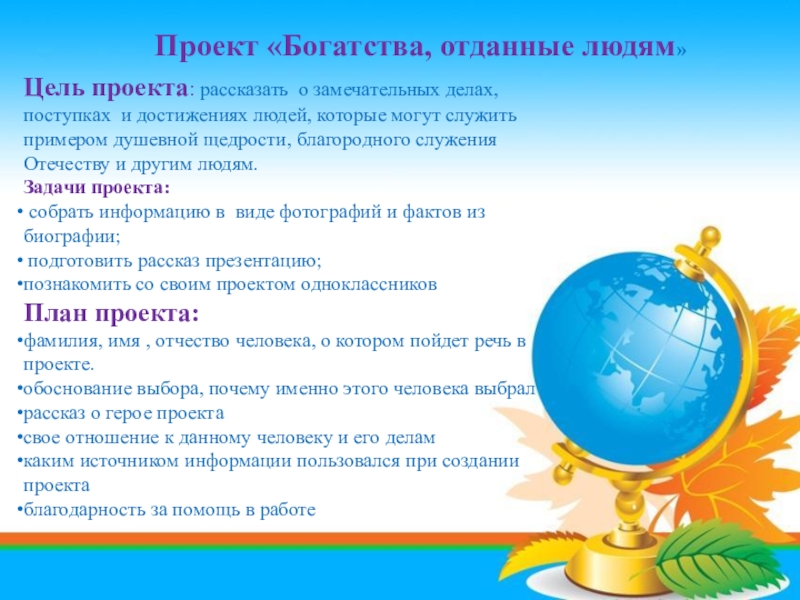 Проект «Богатства, отданные людям»

Цель проекта: рассказать о замечательных делах, поступках и достижениях людей, которые могут служить примером душевной щедрости, благородного служения Отечеству и другим людям.

Задачи проекта:
• собрать информацию в виде фотографий и фактов из биографии;
• подготовить рассказ презентацию;
•познакомить со своим проектом одноклассников

План проекта:
•фамилия, имя , отчество человека, о котором пойдет речь в проекте.
•обоснование выбора, почему именно этого человека выбрал
•рассказ о герое проекта
•свое отношение к данному человеку и его делам
•каким источником информации пользовался при создании проекта
•благодарность за помощь в работе